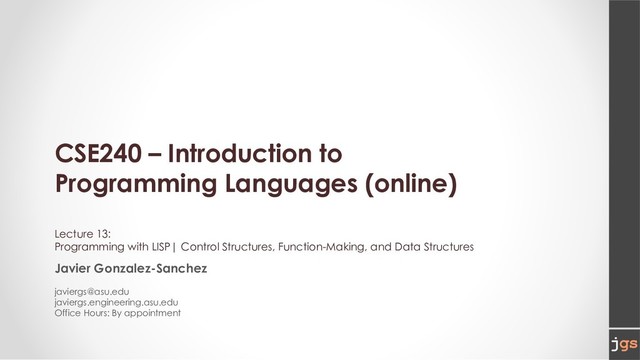 CSE240 – Introduction to Programming Languages (online)

Lecture 13:
Programming with LISP | Control Structures, Function-Making, and Data Structures

Javier Gonzalez-Sanchez

javiergs@asu.edu
javiergs.engineering.asu.edu
Office Hours: By appointment

jgs